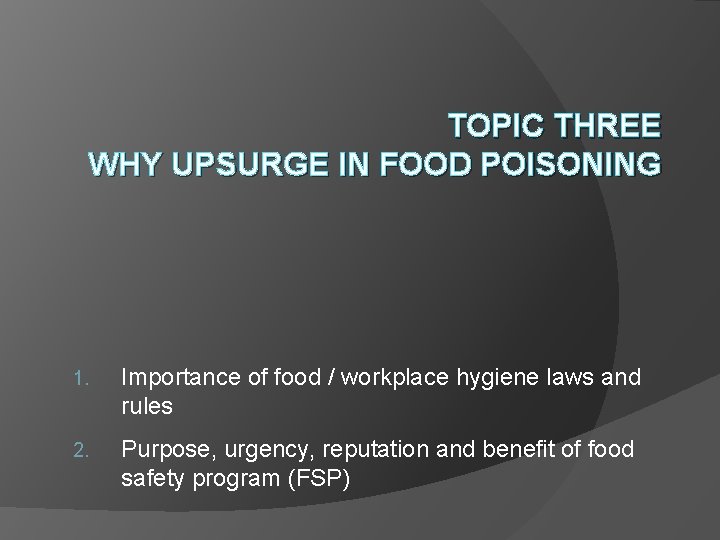 TOPIC THREE
WHY UPSURGE IN FOOD POISONING

1. Importance of food / workplace hygiene laws and rules

2. Purpose, urgency, reputation and benefit of food safety program (FSP)